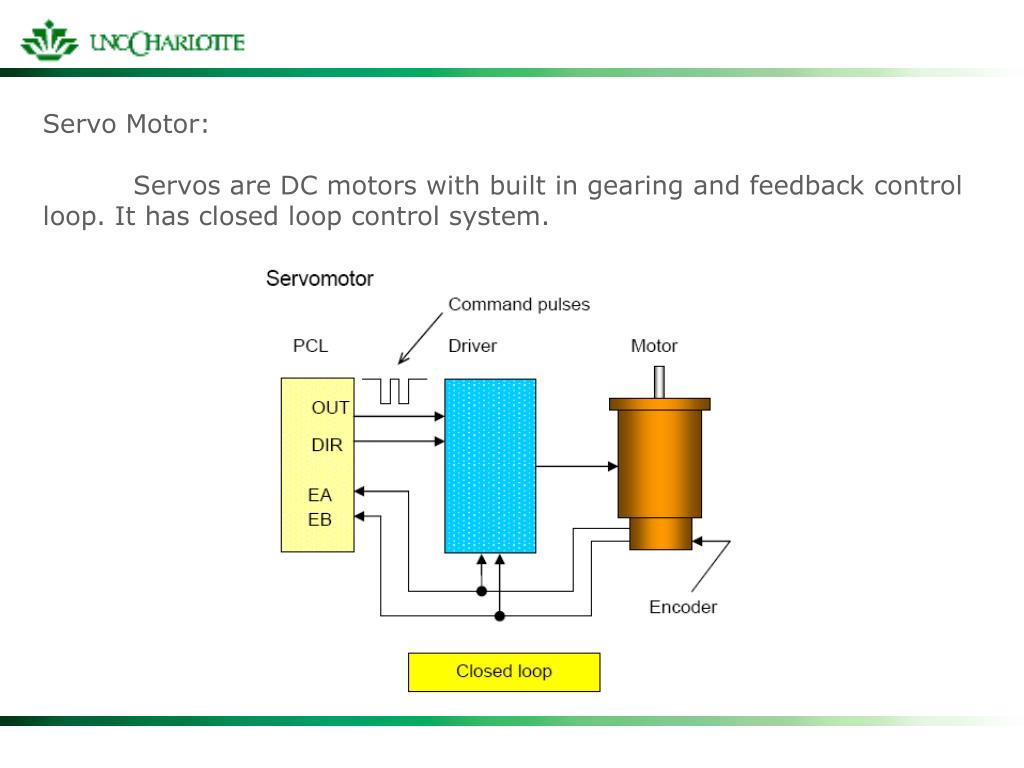 UNC CHARLOTTE

Servo Motor:

Servos are DC motors with built in gearing and feedback control loop. It has closed loop control system.

Servomotor

Command pulses

PCL

Driver

Motor

OUT

DIR

EA

EB

Encoder

Closed loop